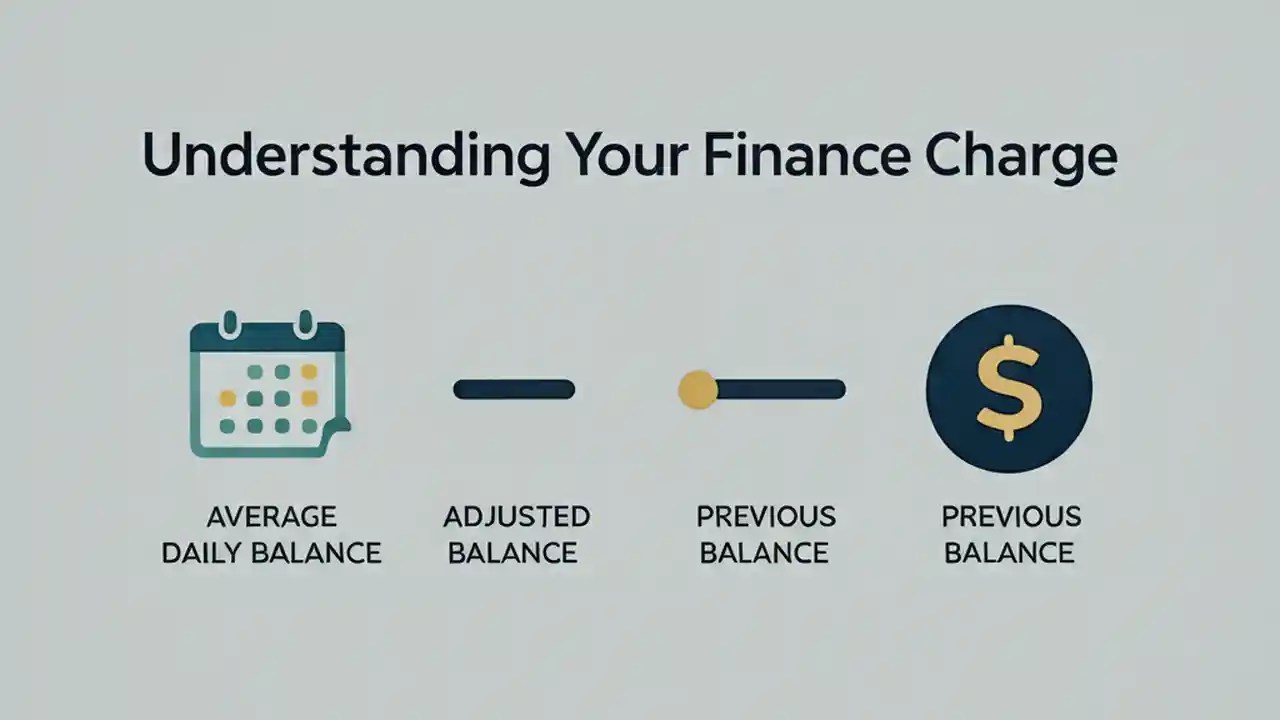 Understanding Your Finance Charge

$

AVERAGE DAILY BALANCE

ADJUSTED BALANCE

PREVIOUS BALANCE

PREVIOUS BALANCE